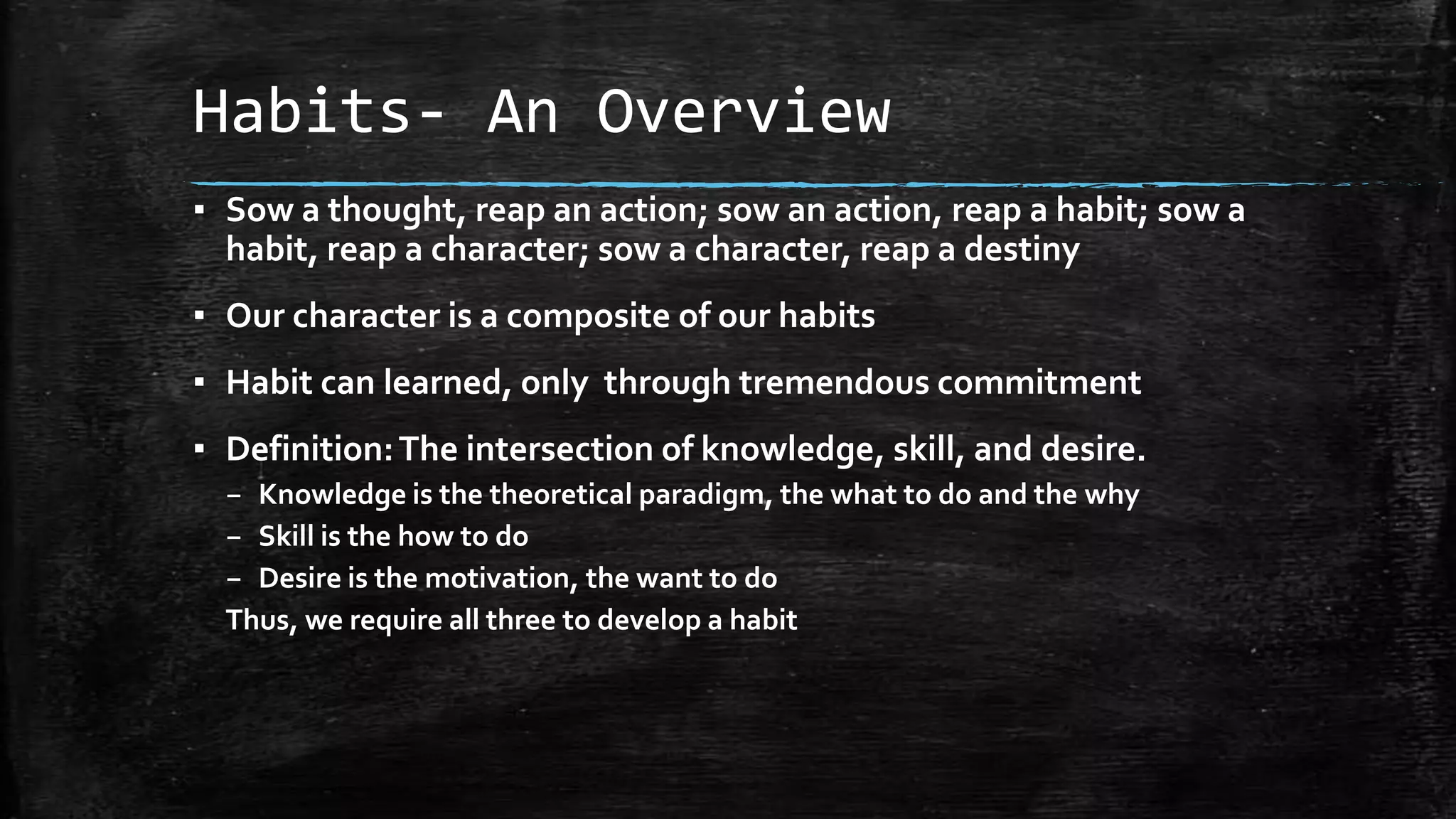 Habits- An Overview

▪ Sow a thought, reap an action; sow an action, reap a habit; sow a habit, reap a character; sow a character, reap a destiny

▪ Our character is a composite of our habits

▪ Habit can learned, only through tremendous commitment

▪ Definition: The intersection of knowledge, skill, and desire.
– Knowledge is the theoretical paradigm, the what to do and the why
– Skill is the how to do
– Desire is the motivation, the want to do
Thus, we require all three to develop a habit